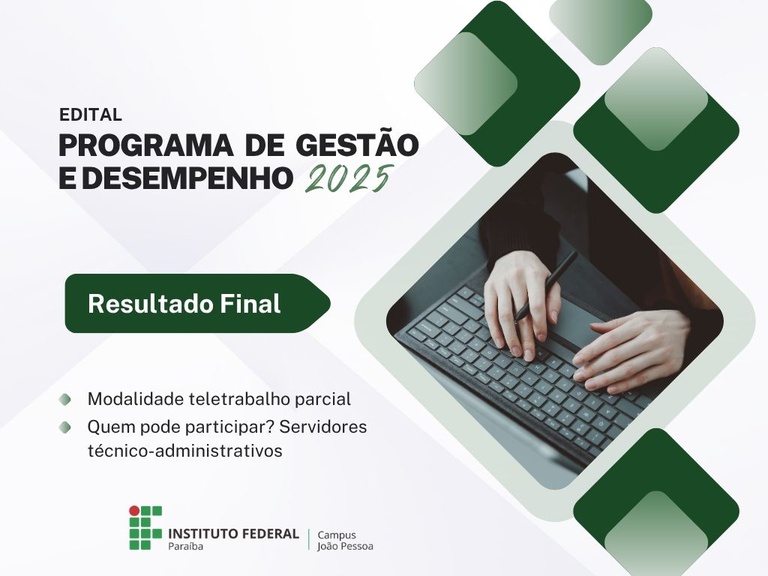 EDITAL

PROGRAMA DE GESTÃO E DESEMPENHO 2025

Resultado Final

Modalidade teletrabalho parcial

Quem pode participar? Servidores técnico-administrativos

INSTITUTO FEDERAL
Paraíba

Campus
João Pessoa